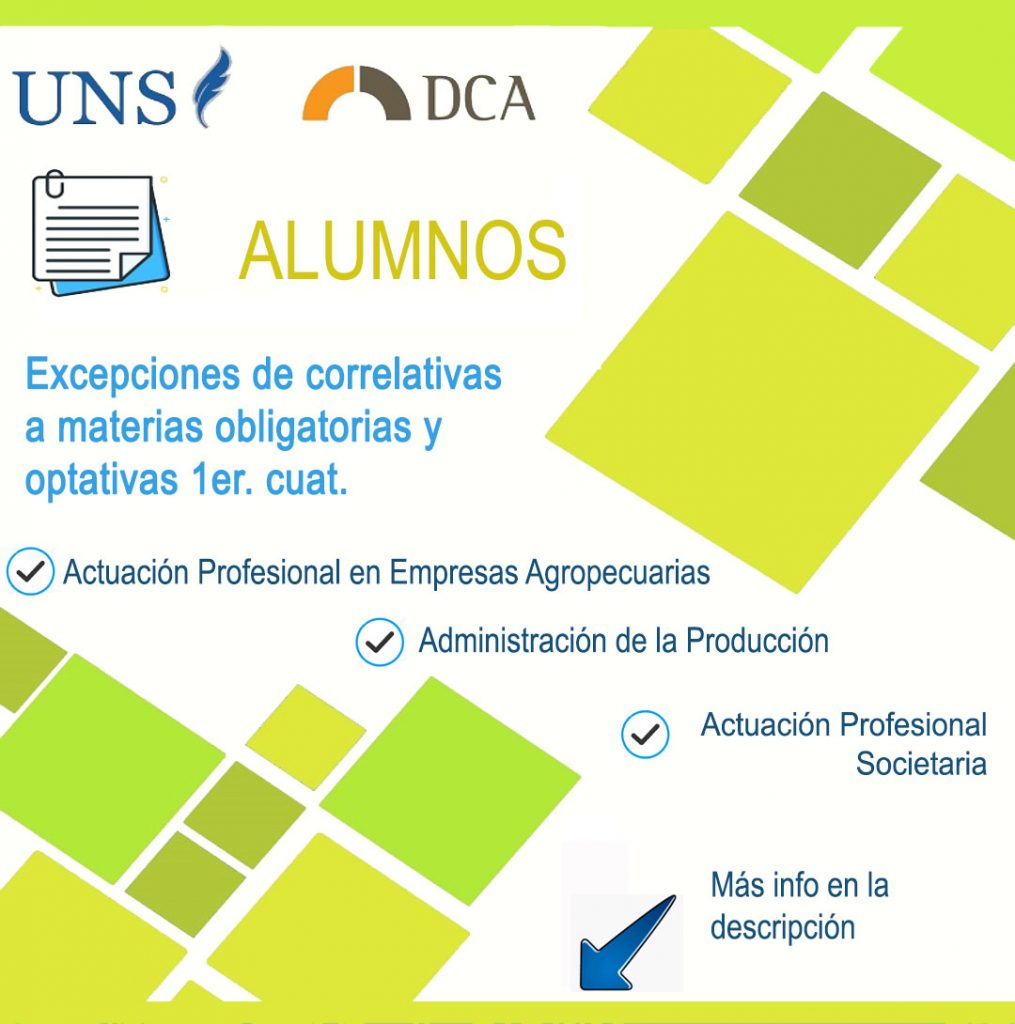 UNS

DCA

ALUMNOS

Excepciones de correlativas a materias obligatorias y optativas 1er. cuat.

Actuación Profesional en Empresas Agropecuarias

Administración de la Producción

Actuación Profesional Societaria

Más info en la descripción